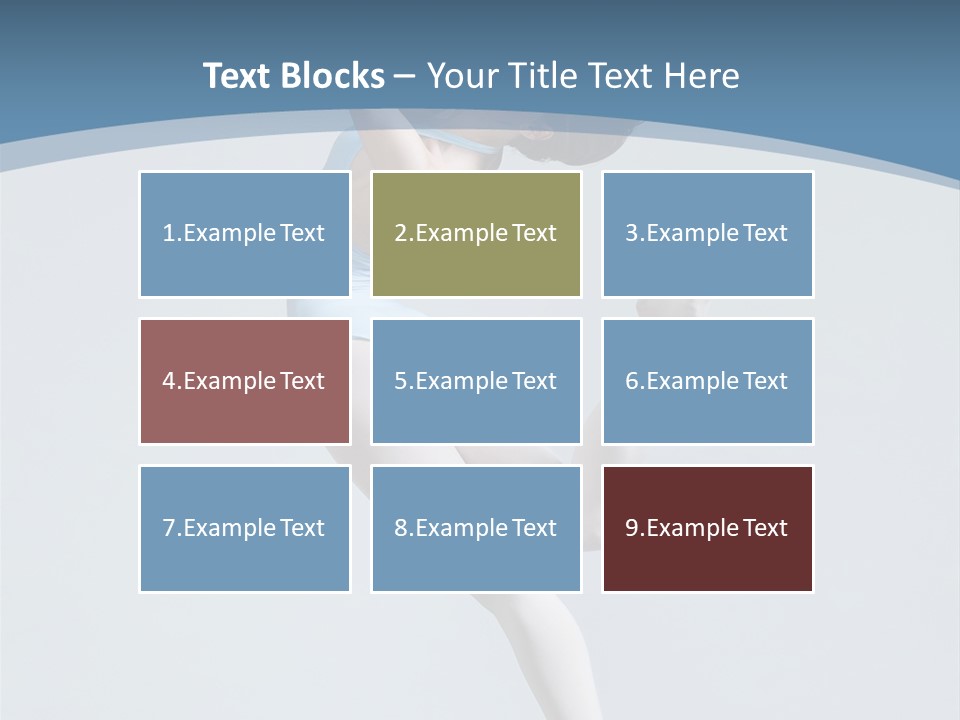 Text Blocks – Your Title Text Here

1.Example Text

2.Example Text

3.Example Text

4.Example Text

5.Example Text

6.Example Text

7.Example Text

8.Example Text

9.Example Text